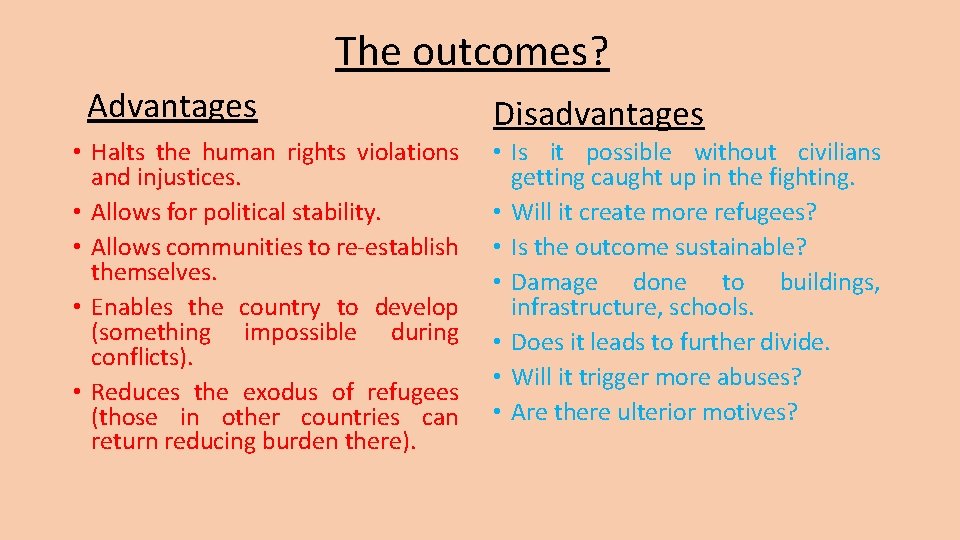 The outcomes?

Advantages

• Halts the human rights violations and injustices.
• Allows for political stability.
• Allows communities to re-establish themselves.
• Enables the country to develop (something impossible during conflicts).
• Reduces the exodus of refugees (those in other countries can return reducing burden there).

Disadvantages

• Is it possible without civilians getting caught up in the fighting.
• Will it create more refugees?
• Is the outcome sustainable?
• Damage done to buildings, infrastructure, schools.
• Does it leads to further divide.
• Will it trigger more abuses?
• Are there ulterior motives?